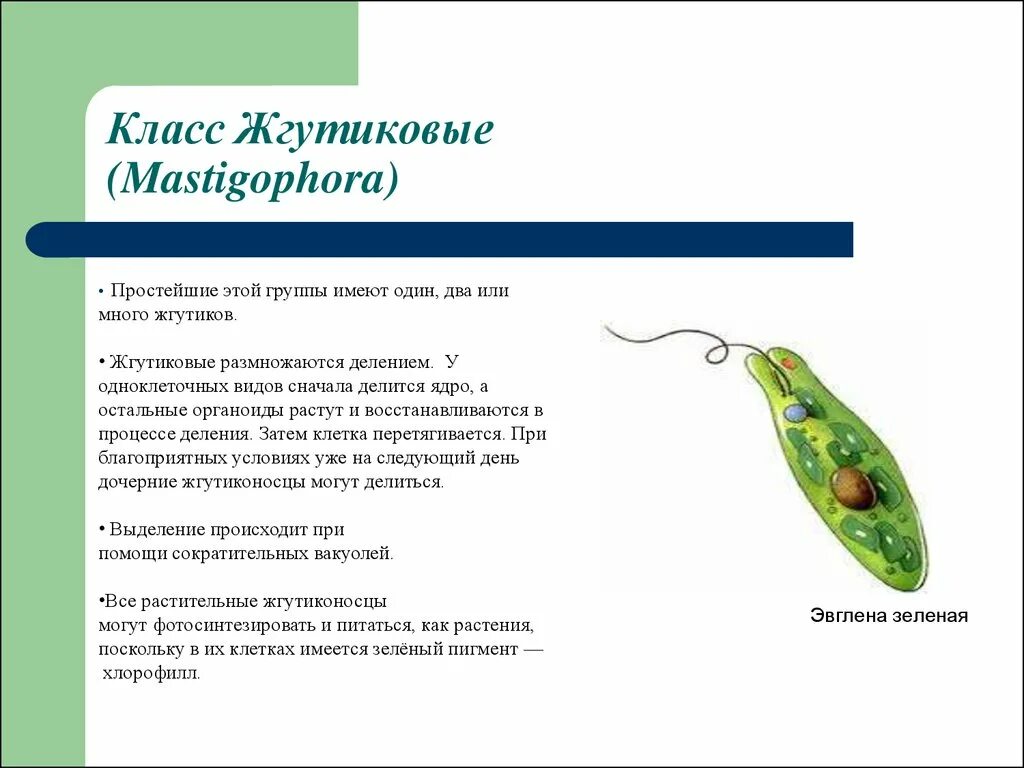 Класс Жгутиковые (Mastigophora)

• Простейшие этой группы имеют один, два или много жгутиков.

• Жгутиковые размножаются делением. У одноклеточных видов сначала делится ядро, а остальные органоиды растут и восстанавливаются в процессе деления. Затем клетка перетягивается. При благоприятных условиях уже на следующий день дочерние жгутиконосцы могут делиться.

• Выделение происходит при помощи сократительных вакуолей.

•Все растительные жгутиконосцы могут фотосинтезировать и питаться, как растения, поскольку в их клетках имеется зелёный пигмент — хлорофилл.

Эвглена зеленая